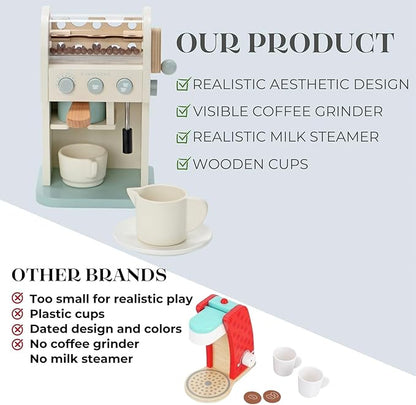 OUR PRODUCT

REALISTIC AESTHETIC DESIGN

VISIBLE COFFEE GRINDER

REALISTIC MILK STEAMER

WOODEN CUPS

OTHER BRANDS

Too small for realistic play

Plastic cups

Dated design and colors

No coffee grinder

No milk steamer